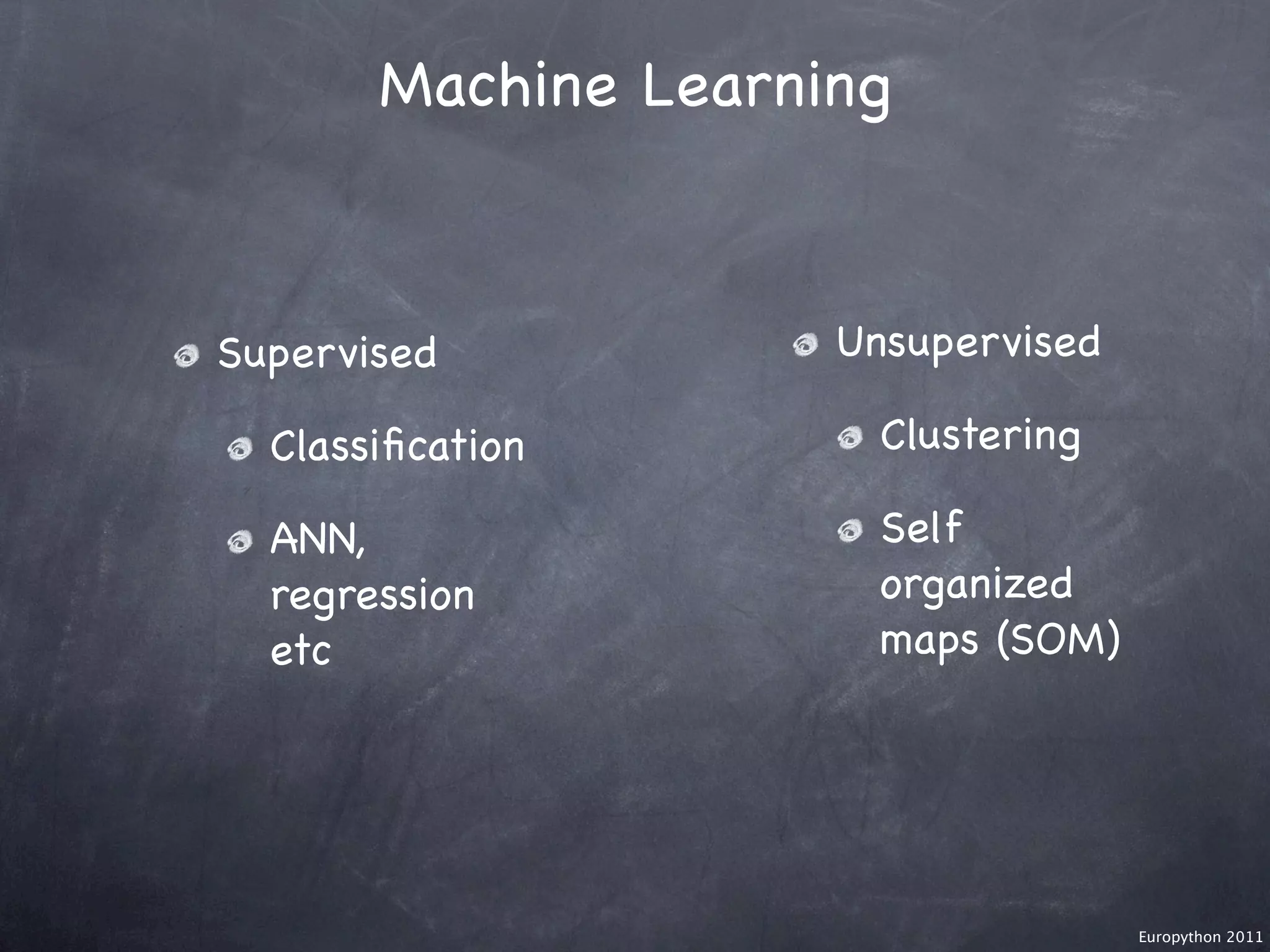 Machine Learning

Supervised

Classification

ANN, regression etc

Unsupervised

Clustering

Self organized maps (SOM)

Europython 2011